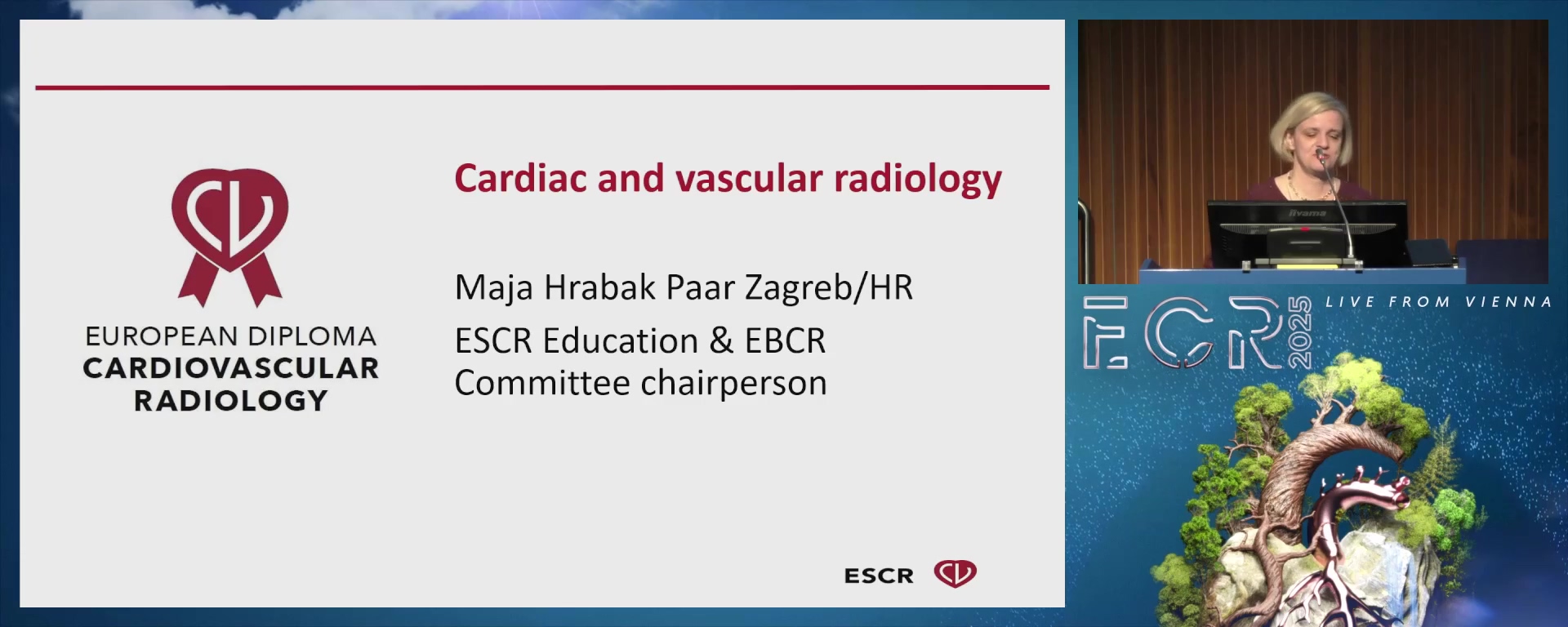 EUROPEAN DIPLOMA
CARDIOVASCULAR
RADIOLOGY

Cardiac and vascular radiology

Maja Hrabak Paar Zagreb/HR

ESCR Education & EBCR Committee chairperson

ESCR

iiyama

ECR 2025

LIVE FROM VIENNA